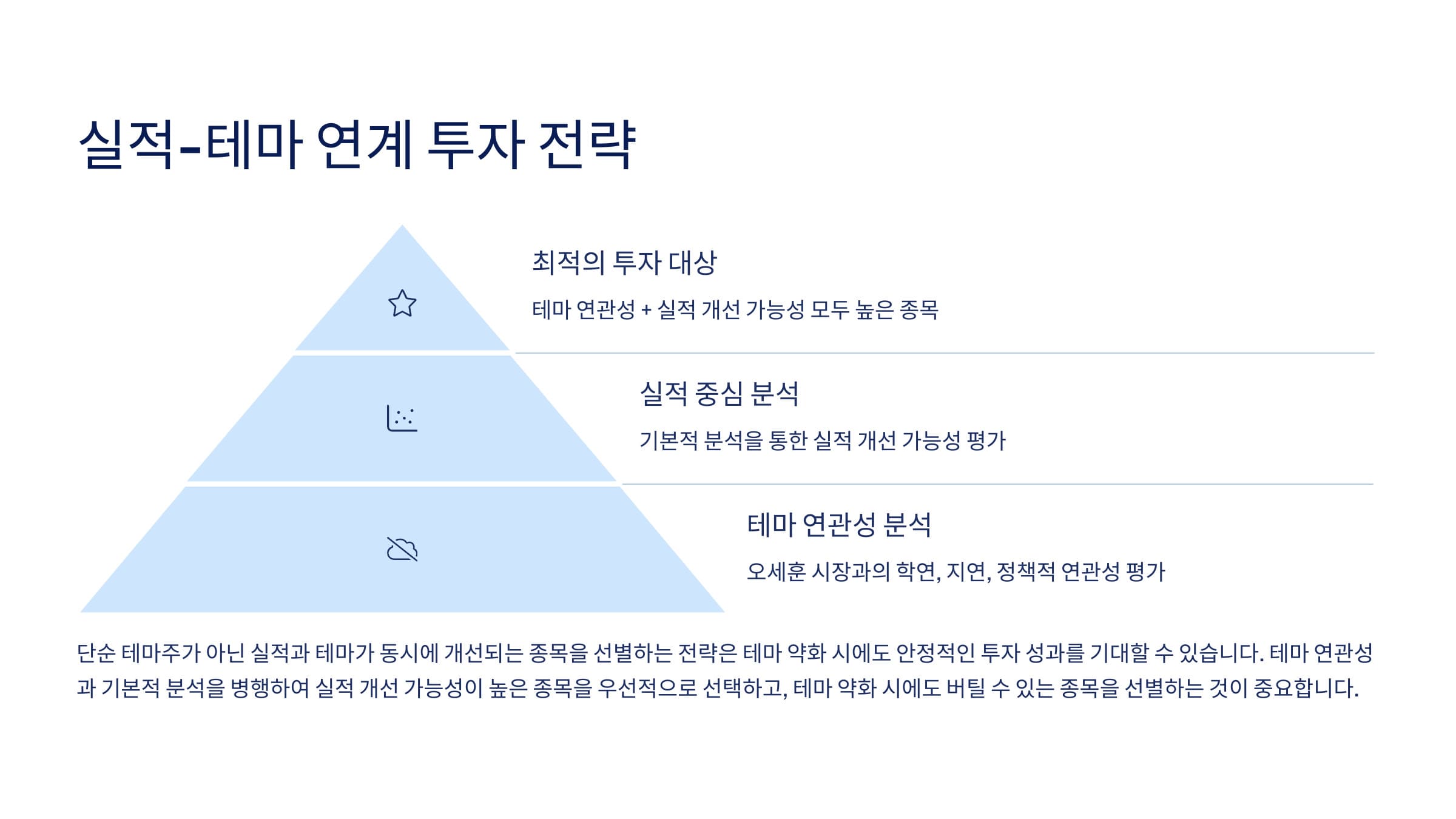 실적-테마 연계 투자 전략

최적의 투자 대상

테마 연관성 + 실적 개선 가능성 모두 높은 종목

실적 중심 분석

기본적 분석을 통한 실적 개선 가능성 평가

테마 연관성 분석

오세훈 시장과의 학연, 지연, 정책적 연관성 평가

단순 테마주가 아닌 실적과 테마가 동시에 개선되는 종목을 선별하는 전략은 테마 약화 시에도 안정적인 투자 성과를 기대할 수 있습니다. 테마 연관성과 기본적 분석을 병행하여 실적 개선 가능성이 높은 종목을 우선적으로 선택하고, 테마 약화 시에도 버틸 수 있는 종목을 선별하는 것이 중요합니다.